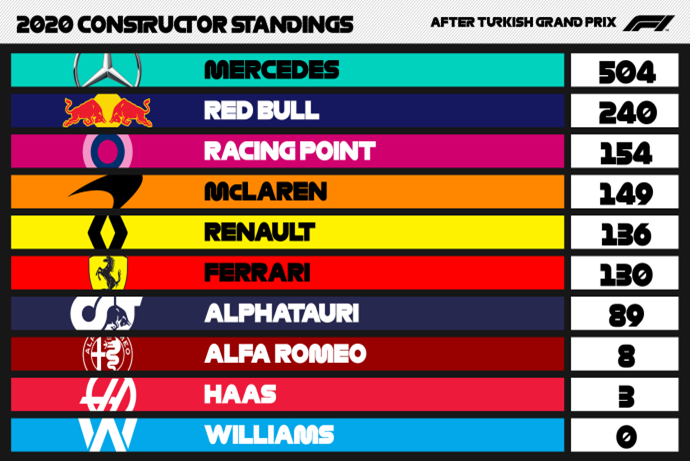 2020 CONSTRUCTOR STANDINGS

AFTER TURKISH GRAND PRIX

F1

| | |
|---|---|
| MERCEDES | 504 |
| RED BULL | 240 |
| RACING POINT | 154 |
| McLAREN | 149 |
| RENAULT | 136 |
| FERRARI | 130 |
| ALPHATAURI | 89 |
| ALFA ROMEO | 8 |
| HAAS | 3 |
| WILLIAMS | 0 |